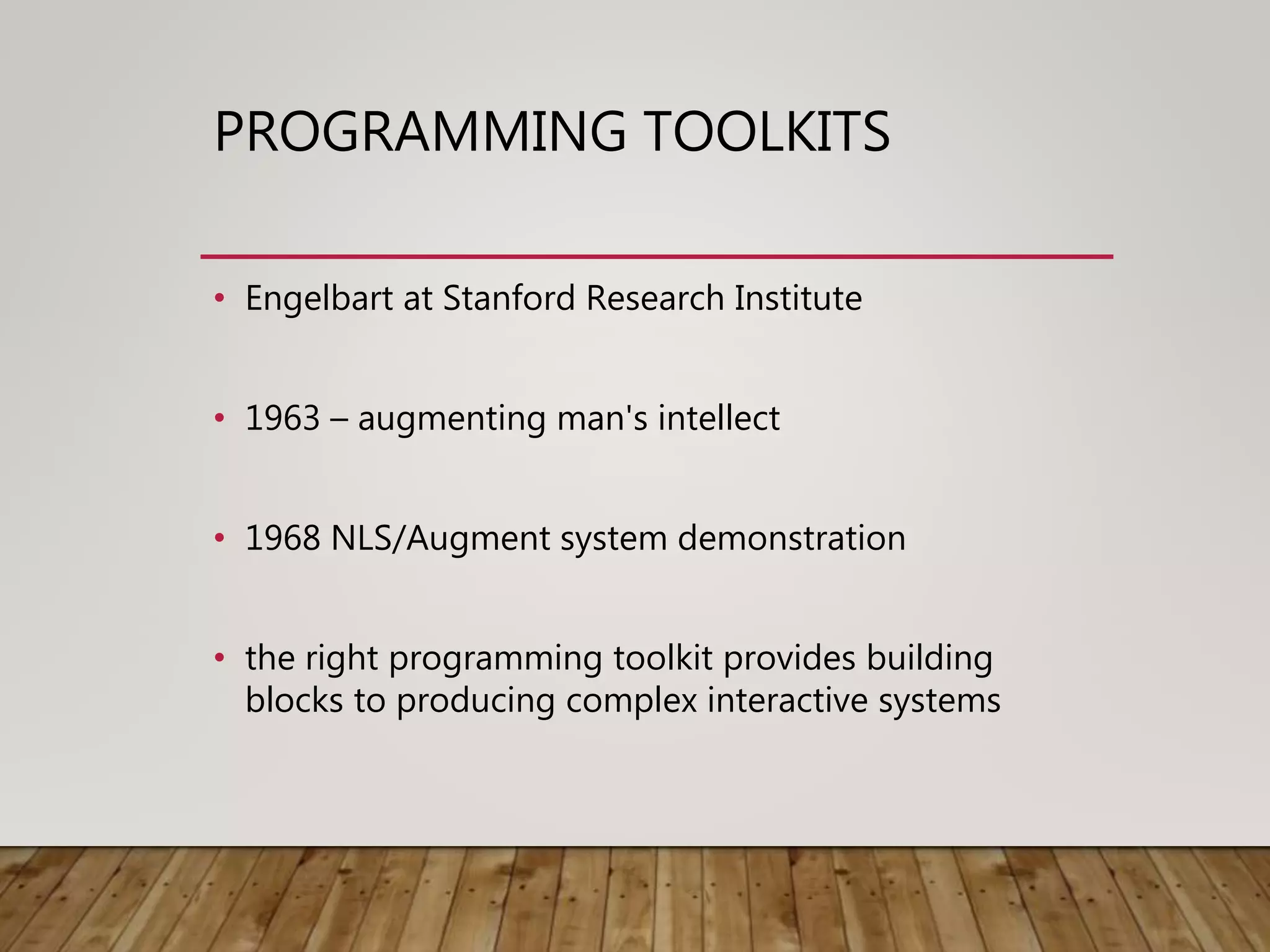 PROGRAMMING TOOLKITS

• Engelbart at Stanford Research Institute

• 1963 – augmenting man's intellect

• 1968 NLS/Augment system demonstration

• the right programming toolkit provides building blocks to producing complex interactive systems